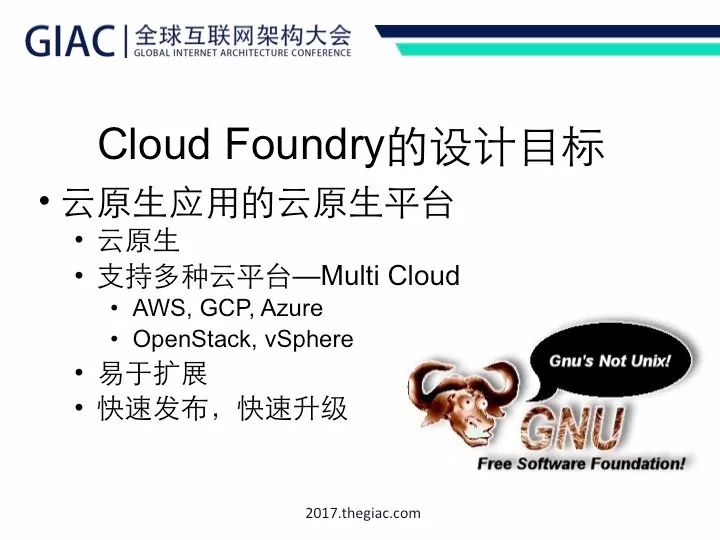 GIAC | 全球互联网架构大会
GLOBAL INTERNET ARCHITECTURE CONFERENCE

Cloud Foundry的设计目标

• 云原生应用的云原生平台
• 云原生
• 支持多种云平台—Multi Cloud
• AWS, GCP, Azure
• OpenStack, vSphere
• 易于扩展
• 快速发布，快速升级

Gnu's Not Unix!
GNU
Free Software Foundation!

2017.thegiac.com